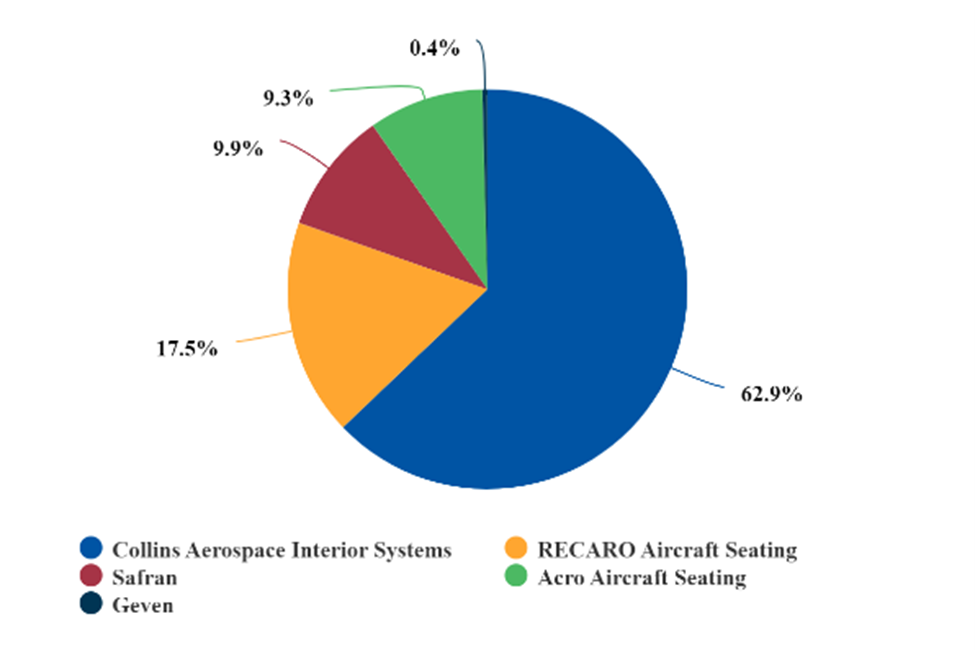 0.4%
9.3%
9.9%
17.5%
62.9%

Collins Aerospace Interior Systems
RECARO Aircraft Seating
Safran
Acro Aircraft Seating
Geven